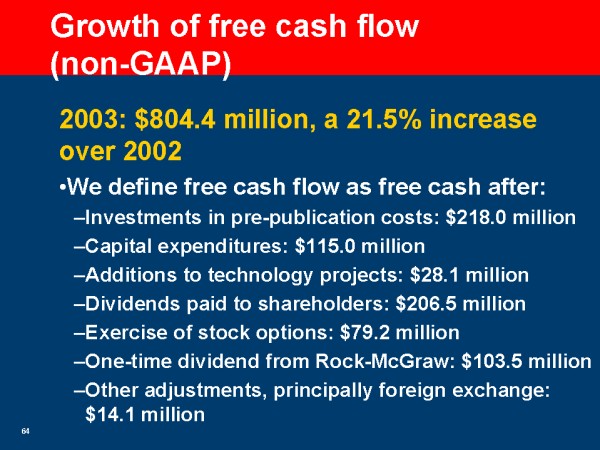 Growth of free cash flow (non-GAAP)

2003: \$804.4 million, a 21.5% increase over 2002

•We define free cash flow as free cash after:

–Investments in pre-publication costs: \$218.0 million

–Capital expenditures: \$115.0 million

–Additions to technology projects: \$28.1 million

–Dividends paid to shareholders: \$206.5 million

–Exercise of stock options: \$79.2 million

–One-time dividend from Rock-McGraw: \$103.5 million

–Other adjustments, principally foreign exchange: \$14.1 million

64